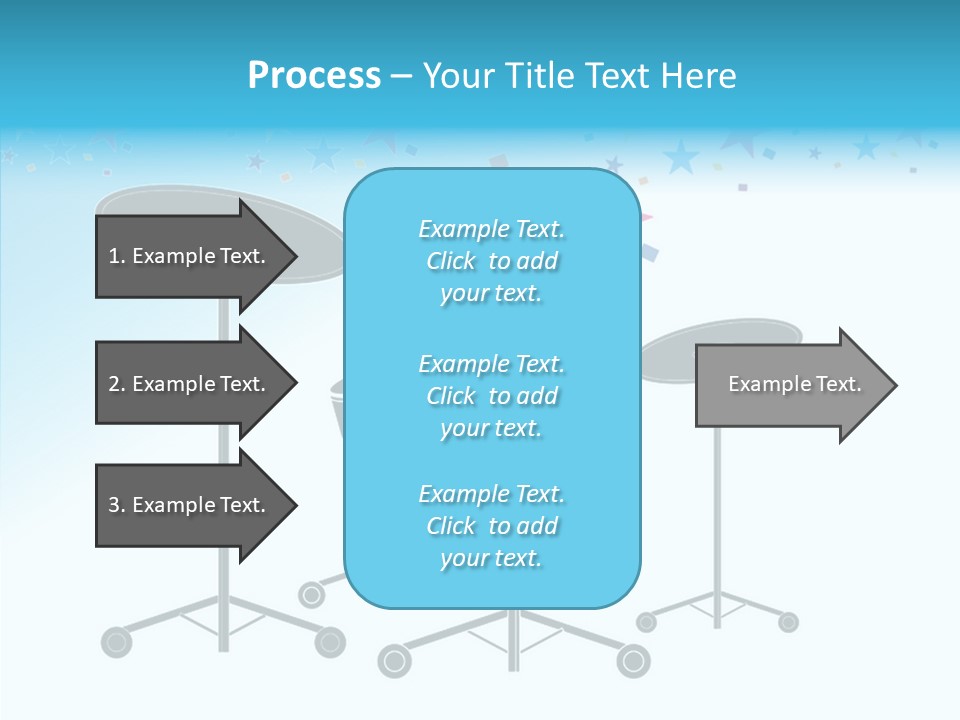 Process – Your Title Text Here

1. Example Text.

2. Example Text.

3. Example Text.

Example Text. Click to add your text.

Example Text. Click to add your text.

Example Text. Click to add your text.

Example Text.